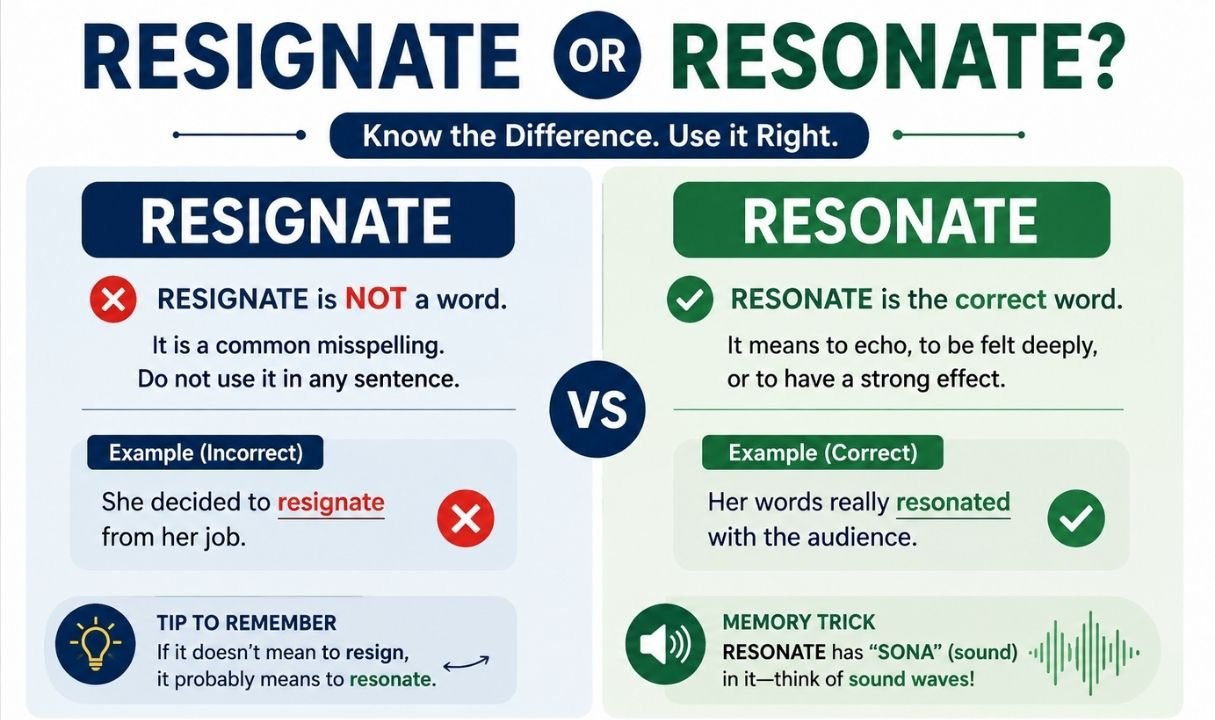 RESIGNATE OR RESONATE?

Know the Difference. Use it Right.

RESIGNATE

RESIGNATE is NOT a word.

It is a common misspelling. Do not use it in any sentence.

Example (Incorrect)

She decided to resignate from her job.

TIP TO REMEMBER

If it doesn't mean to resign, it probably means to resonate.

VS

RESONATE

RESONATE is the correct word.

It means to echo, to be felt deeply, or to have a strong effect.

Example (Correct)

Her words really resonated with the audience.

MEMORY TRICK

RESONATE has "SONA" (sound) in it—think of sound waves!